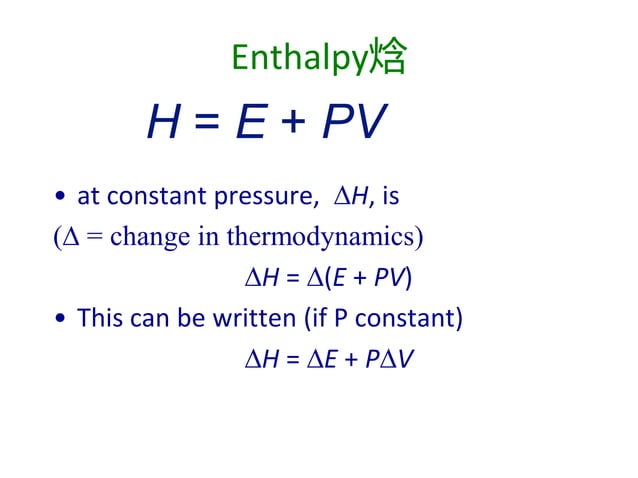 Enthalpy焓

$H = E + PV$

• at constant pressure, $\Delta H$, is

($\Delta$ = change in thermodynamics)

$\Delta H = \Delta(E + PV)$

• This can be written (if P constant)

$\Delta H = \Delta E + P\Delta V$